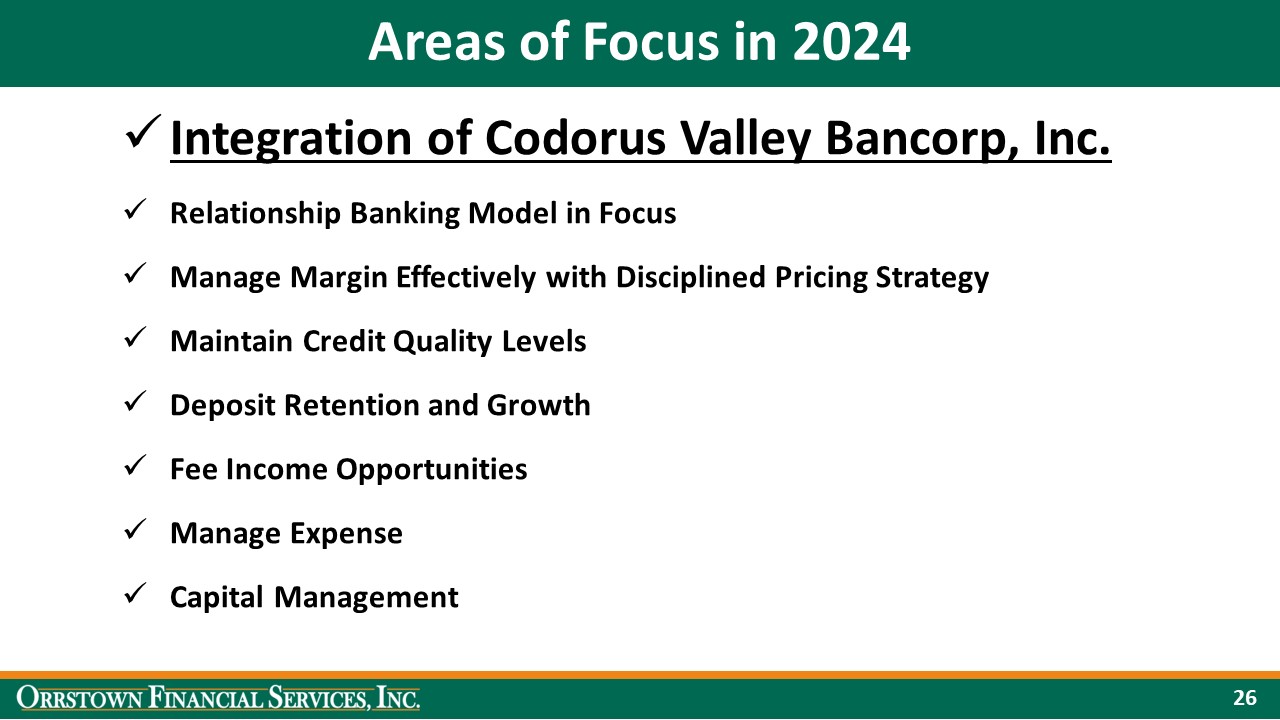 Areas of Focus in 2024

✓ Integration of Codorus Valley Bancorp, Inc.

✓ Relationship Banking Model in Focus

✓ Manage Margin Effectively with Disciplined Pricing Strategy

✓ Maintain Credit Quality Levels

✓ Deposit Retention and Growth

✓ Fee Income Opportunities

✓ Manage Expense

✓ Capital Management

ORRSTOWN FINANCIAL SERVICES, INC.

26